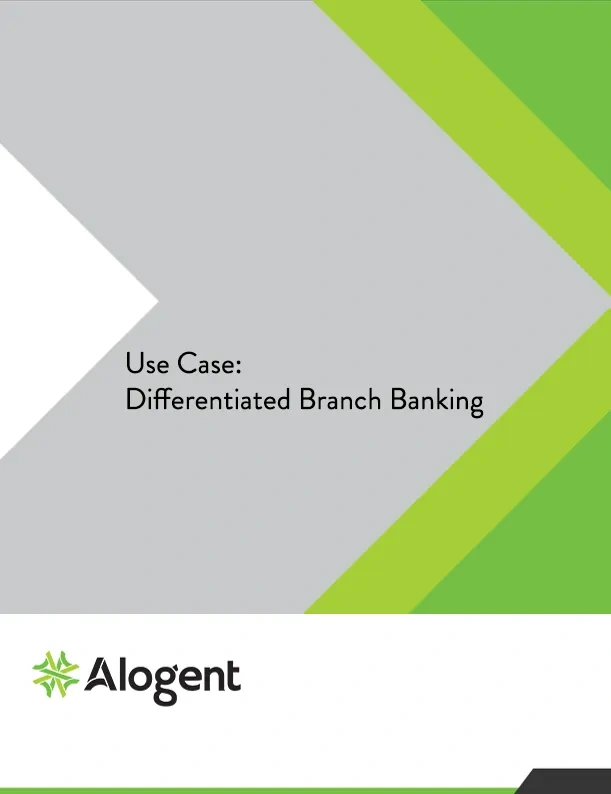 Use Case:
Differentiated Branch Banking

Alogent